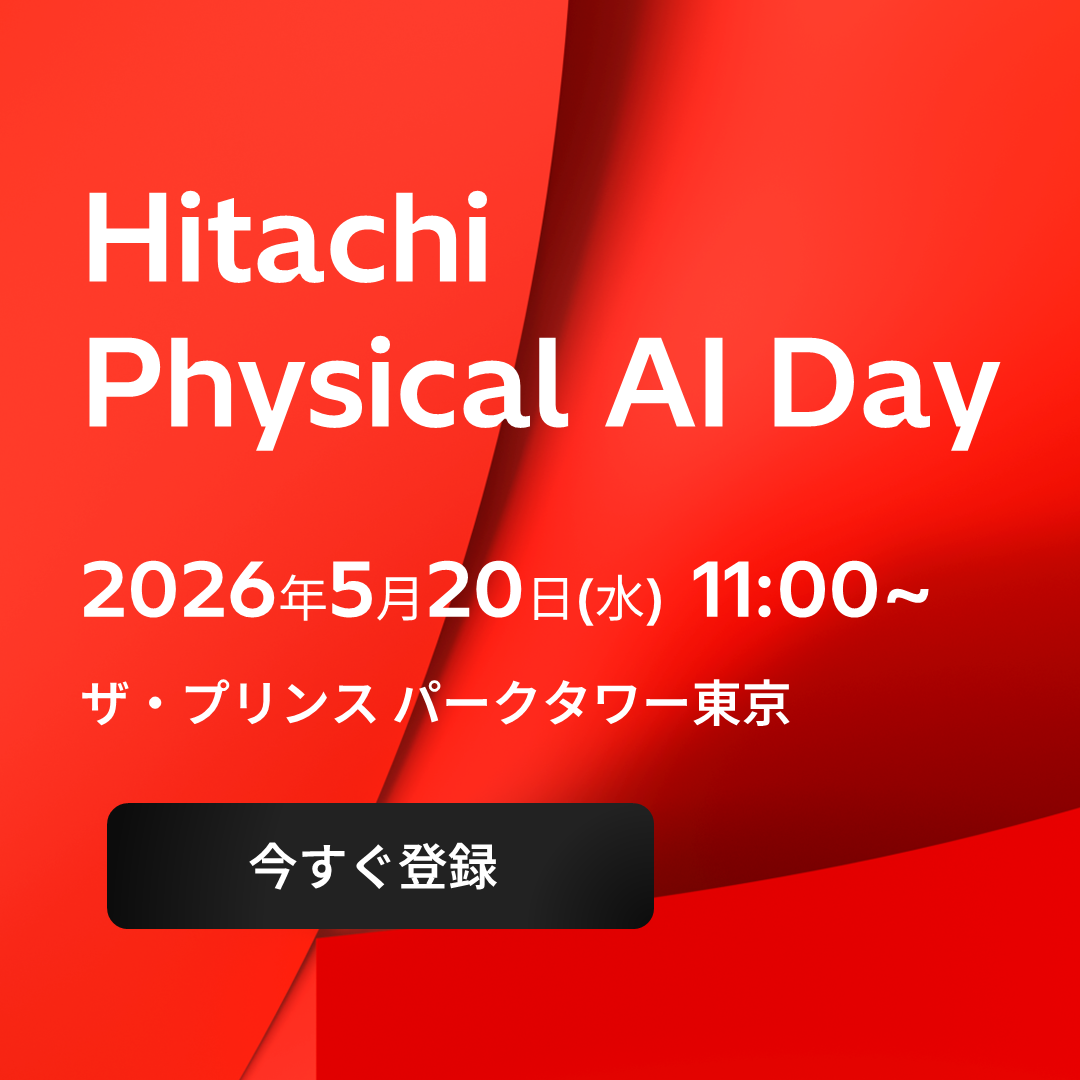 Hitachi
Physical AI Day

2026年5月20日(水) 11:00~

ザ・プリンス パークタワー東京

今すぐ登録